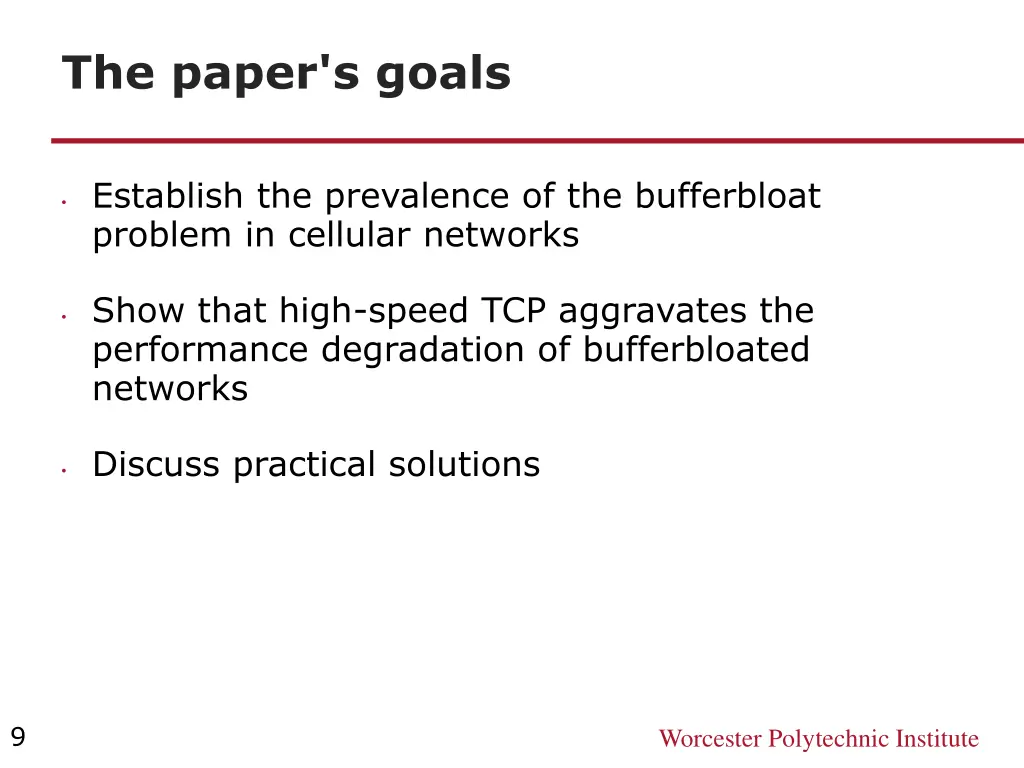 The paper's goals

• Establish the prevalence of the bufferbloat problem in cellular networks

• Show that high-speed TCP aggravates the performance degradation of bufferbloated networks

• Discuss practical solutions

9

Worcester Polytechnic Institute